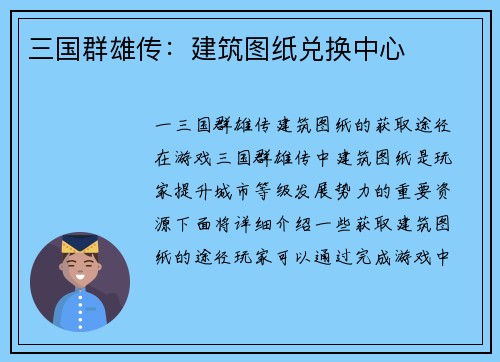 三国群雄传：建筑图纸兑换中心

一三国群雄传建筑图纸的获取途径在游戏三国群雄传中建筑图纸是玩家提升城市等级发展势力的重要资源下面将详细介绍一些获取建筑图纸的途径玩家可以通过完成游戏中